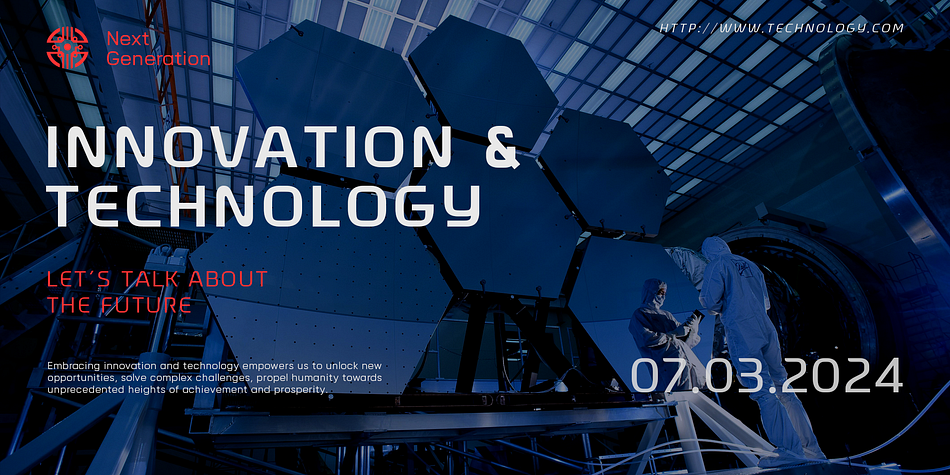 Next Generation

HTTP://WWW.TECHNOLOGY.COM

INNOVATION & TECHNOLOGY

LET´S TALK ABOUT THE FUTURE

Embracing innovation and technology empowers us to unlock new opportunities, solve complex challenges, propel humanity towards unprecedented heights of achievement and prosperity.

07.03.2024